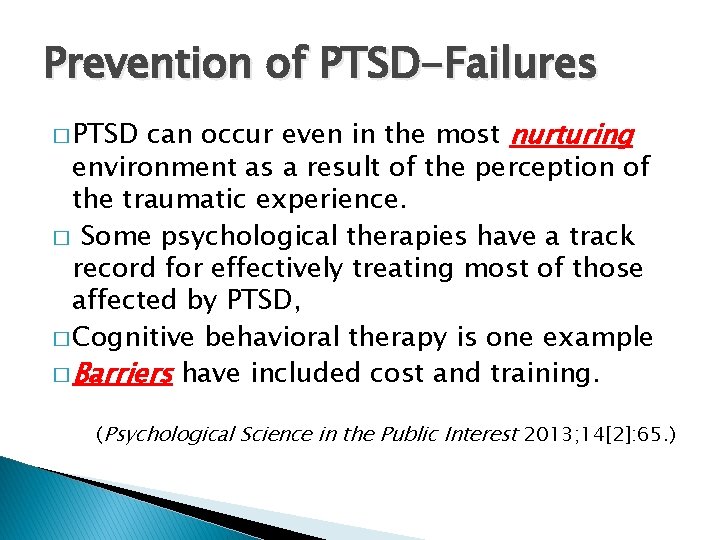 Prevention of PTSD-Failures

□ PTSD can occur even in the most nurturing environment as a result of the perception of the traumatic experience.

□ Some psychological therapies have a track record for effectively treating most of those affected by PTSD,

□ Cognitive behavioral therapy is one example

□ Barriers have included cost and training.

(Psychological Science in the Public Interest 2013;14[2]:65.)